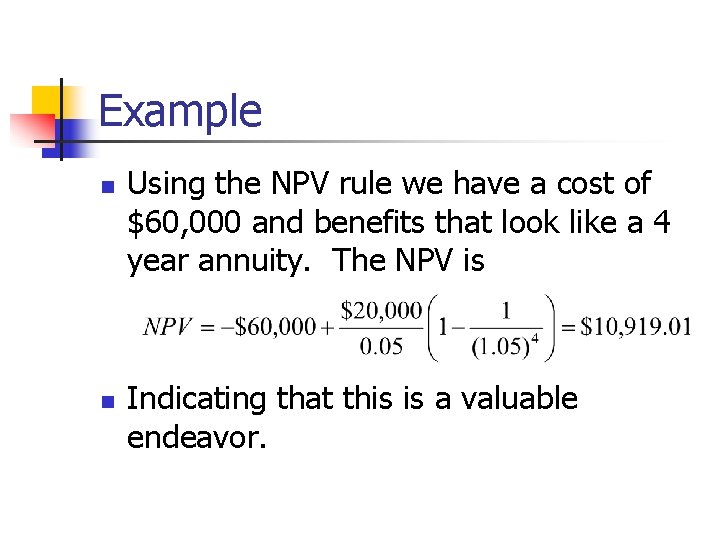 Example

• Using the NPV rule we have a cost of $60,000 and benefits that look like a 4 year annuity.  The NPV is

$NPV = -\$60,000 + \frac{\$20,000}{0.05}\left(1 - \frac{1}{(1.05)^4}\right) = \$10,919.01$

• Indicating that this is a valuable endeavor.